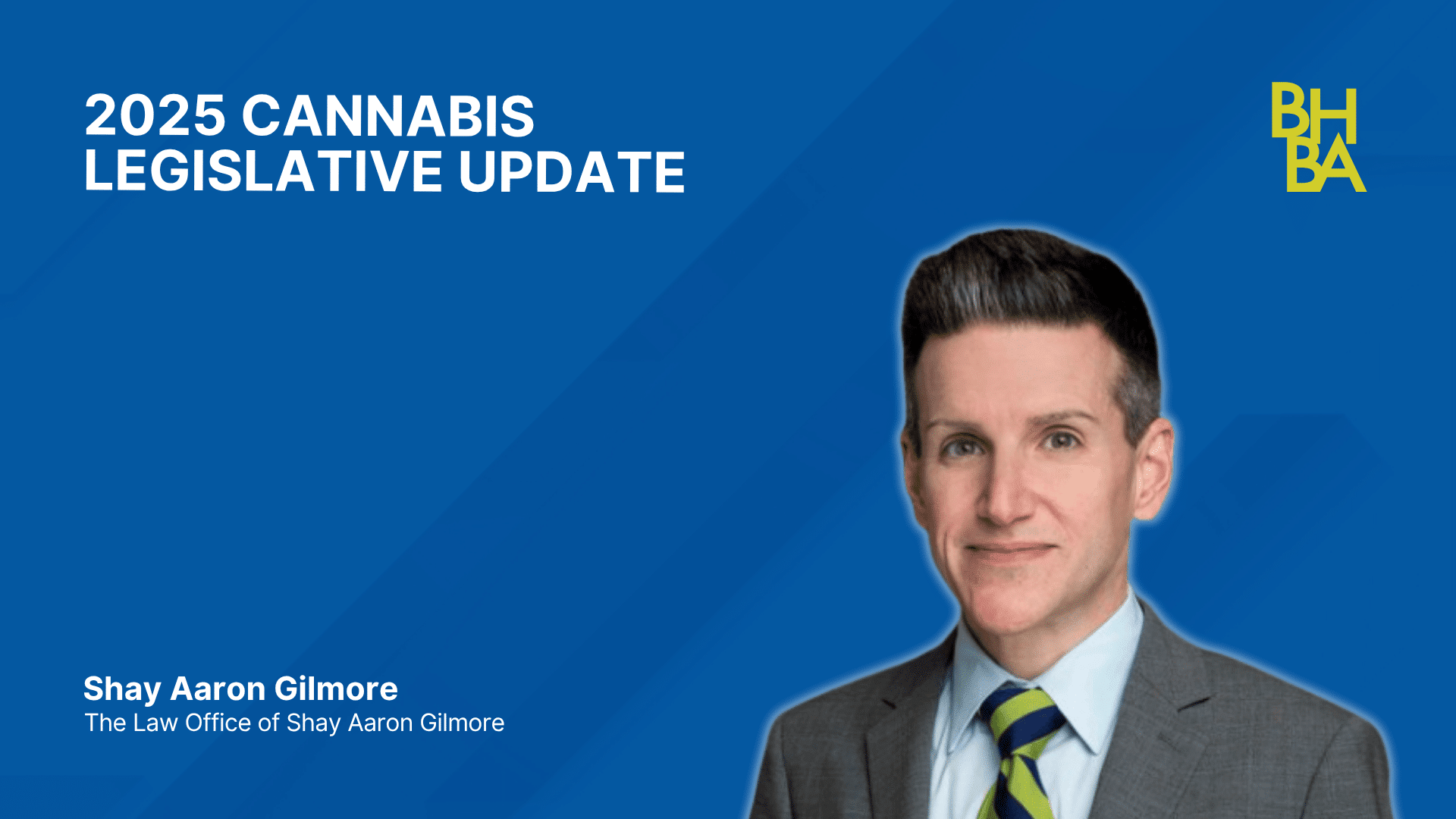 2025 CANNABIS LEGISLATIVE UPDATE

BH BA

Shay Aaron Gilmore
The Law Office of Shay Aaron Gilmore